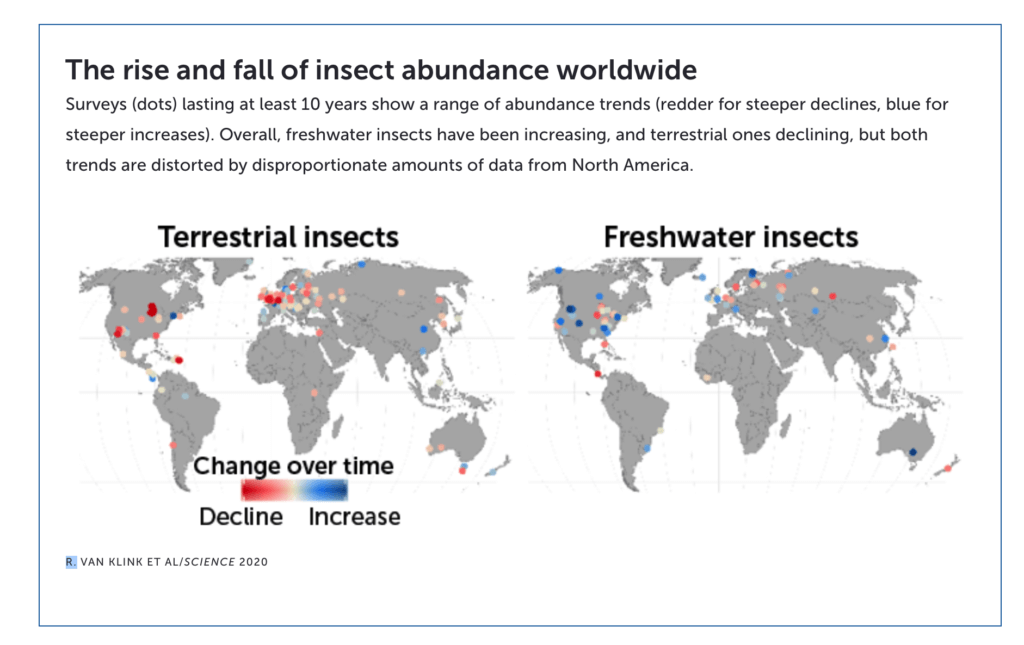 The rise and fall of insect abundance worldwide

Surveys (dots) lasting at least 10 years show a range of abundance trends (redder for steeper declines, blue for steeper increases). Overall, freshwater insects have been increasing, and terrestrial ones declining, but both trends are distorted by disproportionate amounts of data from North America.

Terrestrial insects

Freshwater insects

Change over time

Decline Increase

R. VAN KLINK ET AL/SCIENCE 2020